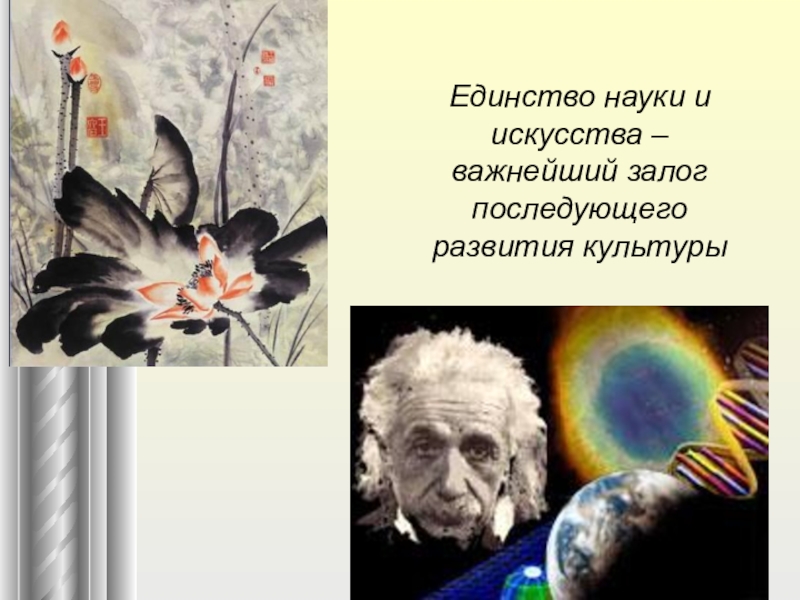 Единство науки и искусства – важнейший залог последующего развития культуры